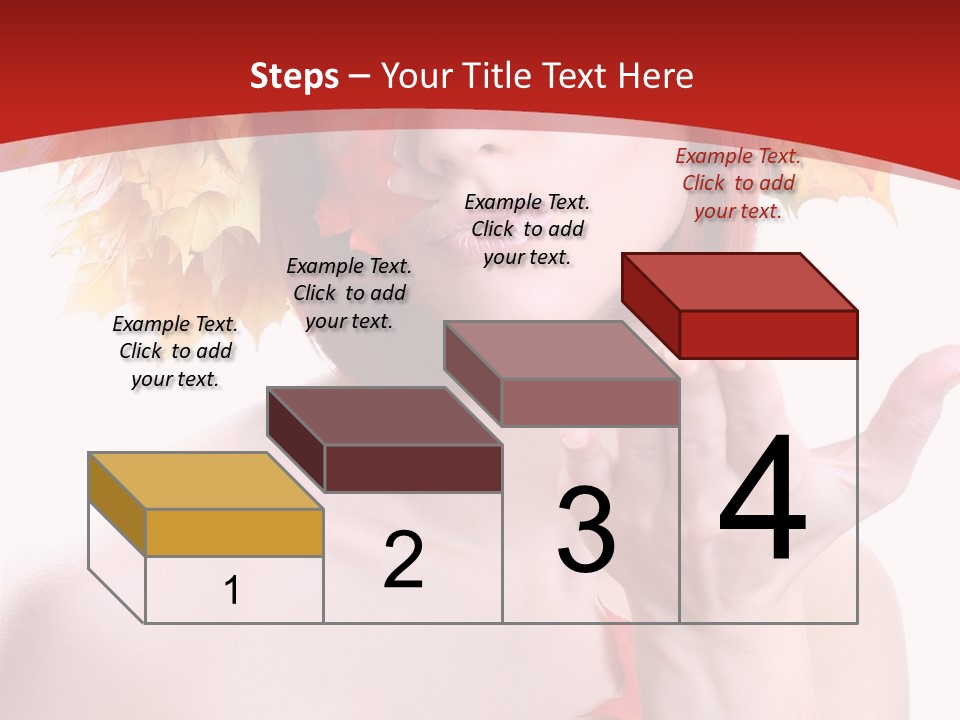 Steps – Your Title Text Here

Example Text. Click to add your text.

Example Text. Click to add your text.

Example Text. Click to add your text.

Example Text. Click to add your text.

1

2

3

4